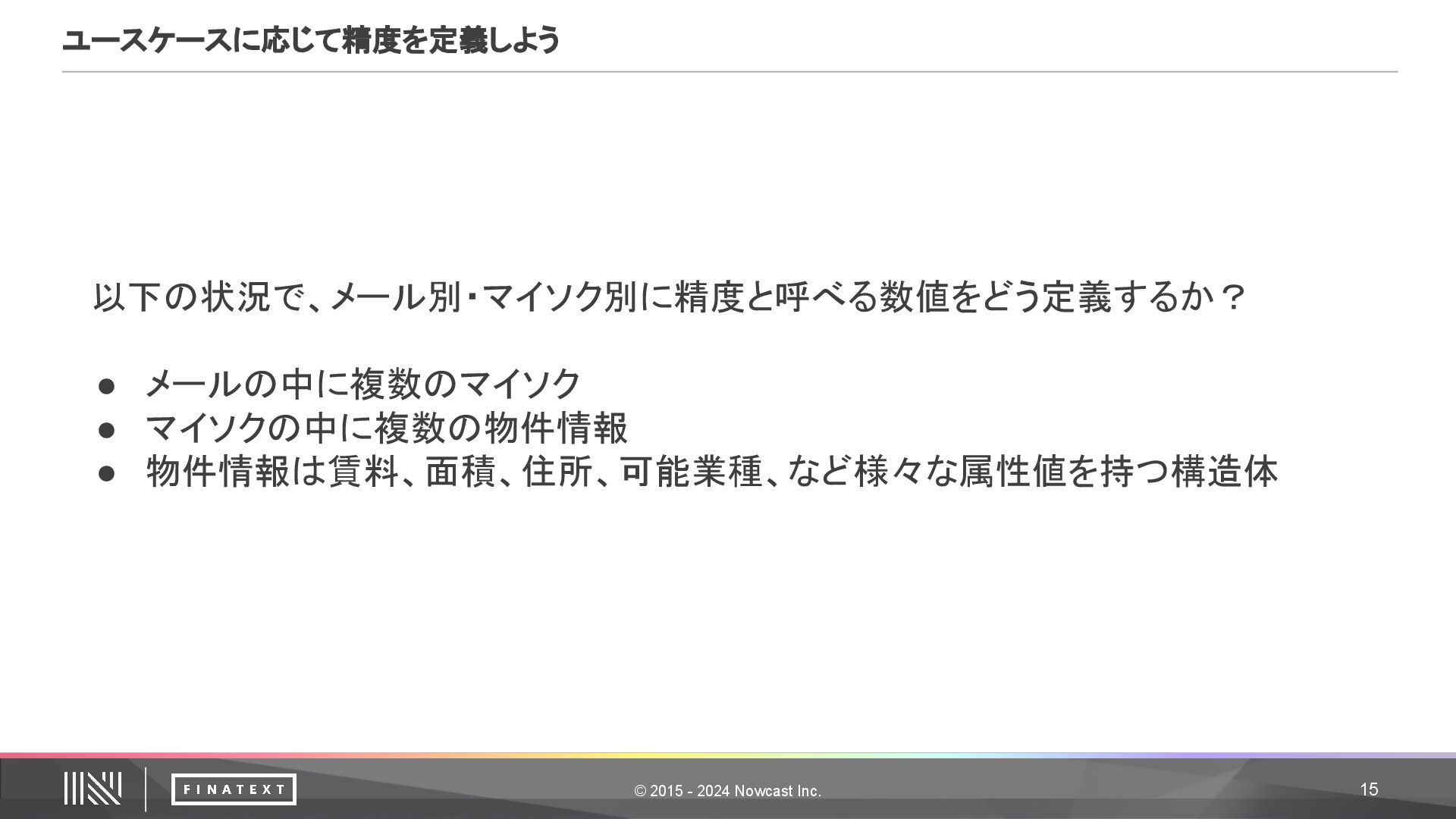 ユースケースに応じて精度を定義しよう

以下の状況で、メール別・マイソク別に精度と呼べる数値をどう定義するか？

● メールの中に複数のマイソク
● マイソクの中に複数の物件情報
● 物件情報は賃料、面積、住所、可能業種、など様々な属性値を持つ構造体

FINATEXT

© 2015 - 2024 Nowcast Inc.

15